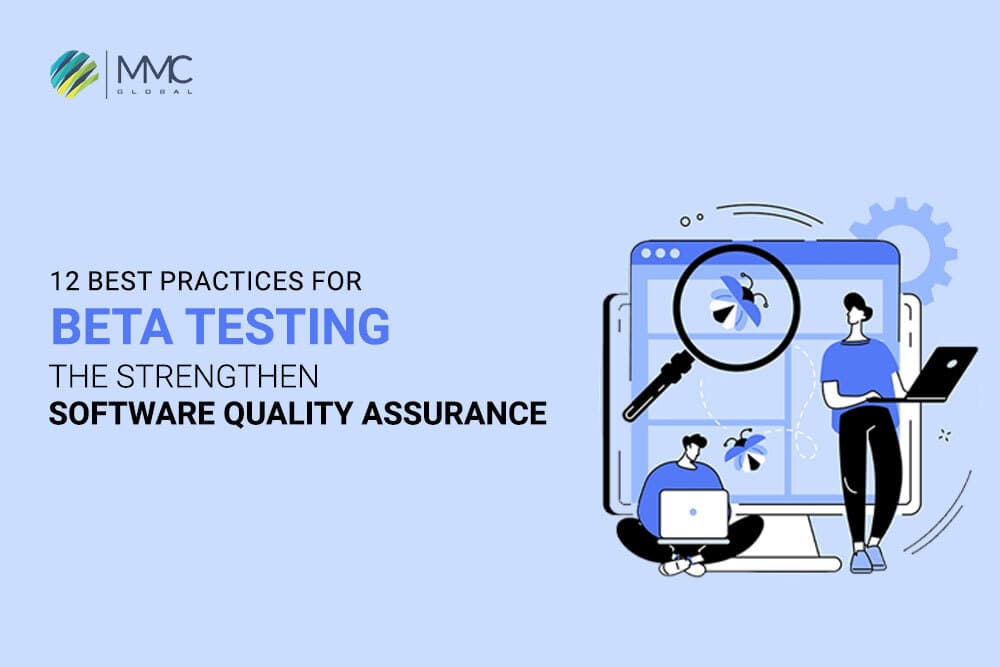 MMC
GLOBAL

12 BEST PRACTICES FOR
BETA TESTING
THE STRENGTHEN
SOFTWARE QUALITY ASSURANCE